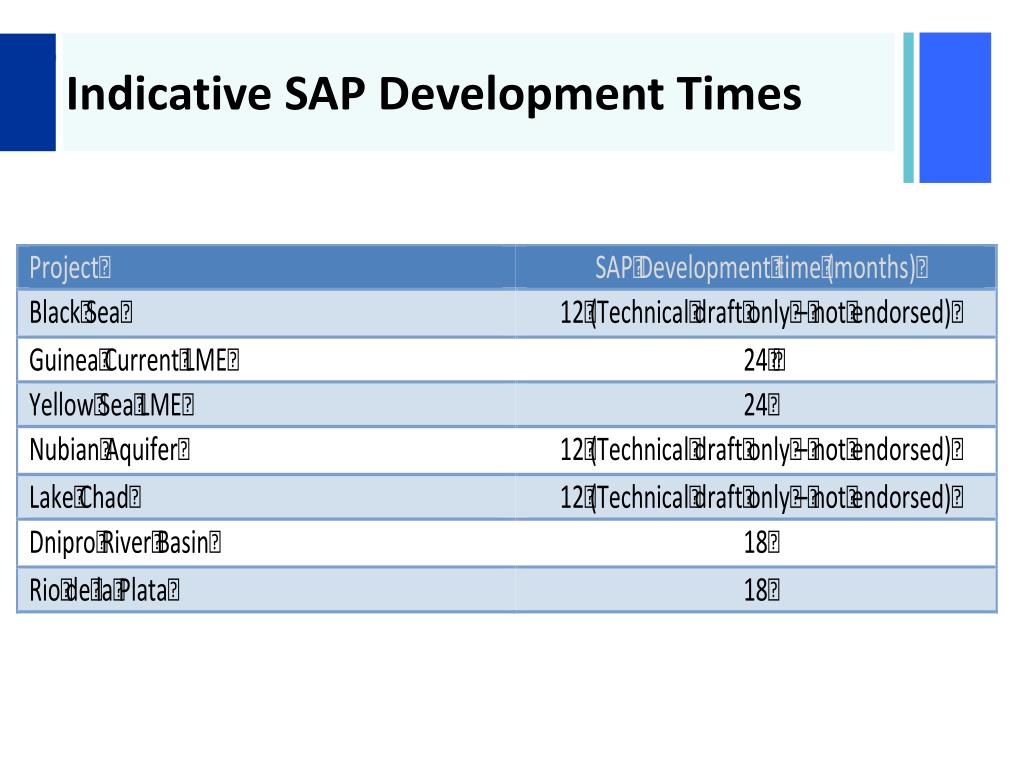 Indicative SAP Development Times

| Project | SAP Development time (months) |
|---|---|
| Black Sea | 12 (Technical draft only – not endorsed) |
| Guinea Current LME | 24 |
| Yellow Sea LME | 24 |
| Nubian Aquifer | 12 (Technical draft only – not endorsed) |
| Lake Chad | 12 (Technical draft only – not endorsed) |
| Dnipro River Basin | 18 |
| Rio de la Plata | 18 |